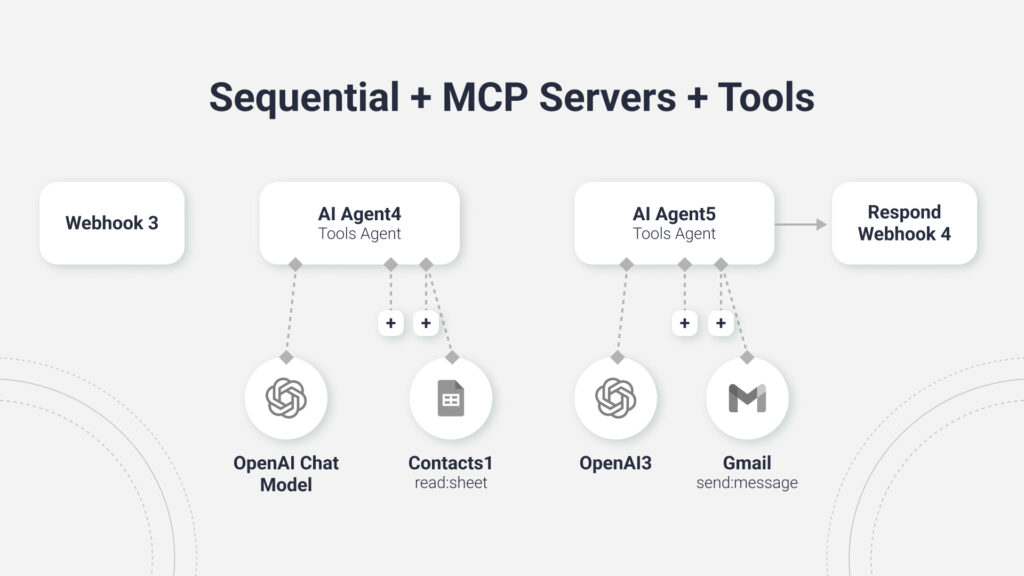 Sequential + MCP Servers + Tools

Webhook 3

AI Agent4
Tools Agent

AI Agent5
Tools Agent

Respond Webhook 4

+ +

+ +

OpenAI Chat Model

Contacts1
read:sheet

OpenAI3

Gmail
send:message